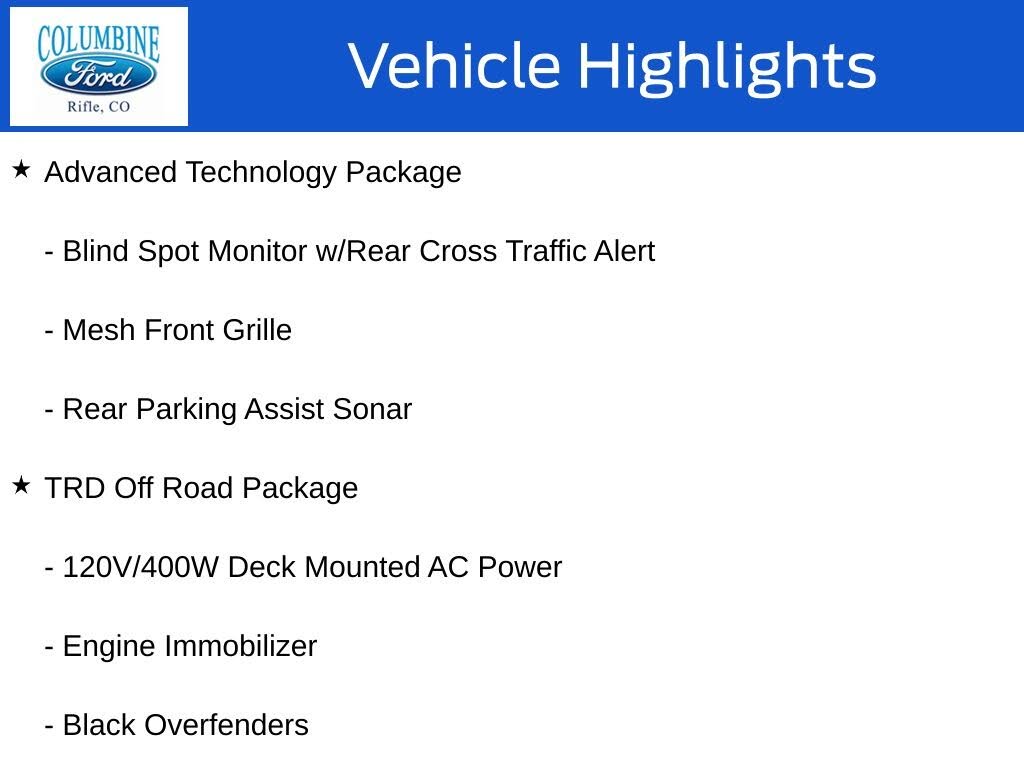 COLUMBINE
Ford
Rifle, CO

Vehicle Highlights

★ Advanced Technology Package

- Blind Spot Monitor w/Rear Cross Traffic Alert

- Mesh Front Grille

- Rear Parking Assist Sonar

★ TRD Off Road Package

- 120V/400W Deck Mounted AC Power

- Engine Immobilizer

- Black Overfenders